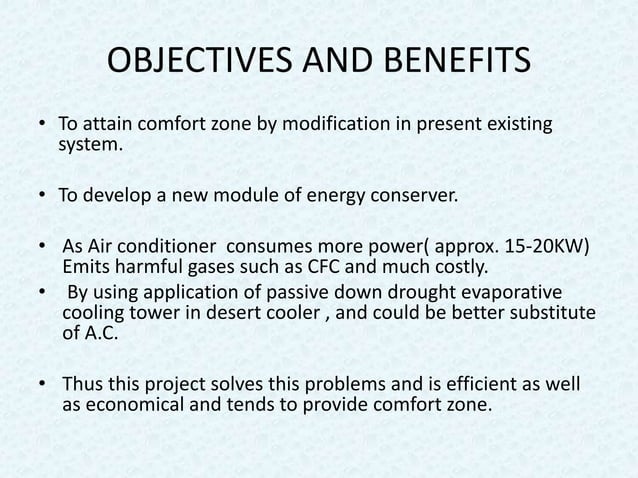 OBJECTIVES AND BENEFITS

• To attain comfort zone by modification in present existing system.

• To develop a new module of energy conserver.

• As Air conditioner consumes more power( approx. 15-20KW) Emits harmful gases such as CFC and much costly.

• By using application of passive down drought evaporative cooling tower in desert cooler , and could be better substitute of A.C.

• Thus this project solves this problems and is efficient as well as economical and tends to provide comfort zone.